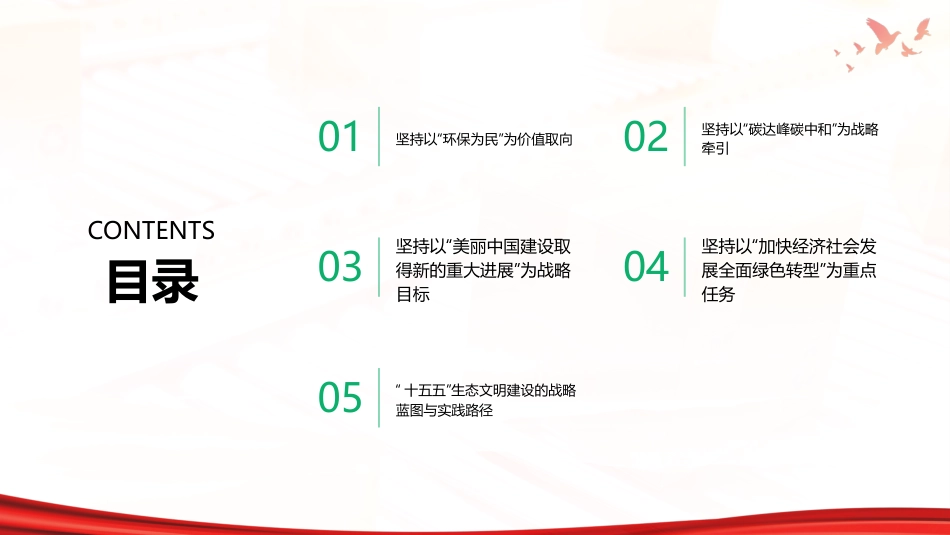 CONTENTS
目录

01
坚持以“环保为民”为价值取向

02
坚持以“碳达峰碳中和”为战略牵引

03
坚持以“美丽中国建设取得新的重大进展”为战略目标

04
坚持以“加快经济社会发展全面绿色转型”为重点任务

05
“ 十五五”生态文明建设的战略蓝图与实践路径